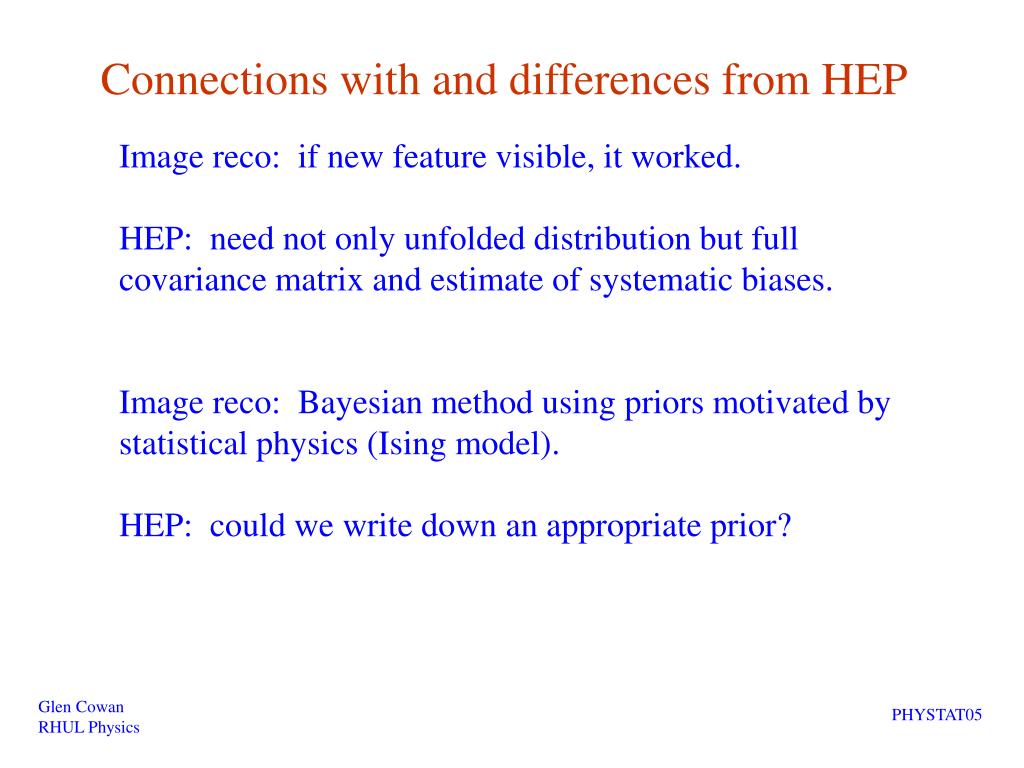 Connections with and differences from HEP

Image reco: if new feature visible, it worked.

HEP: need not only unfolded distribution but full covariance matrix and estimate of systematic biases.

Image reco: Bayesian method using priors motivated by statistical physics (Ising model).

HEP: could we write down an appropriate prior?

Glen Cowan
RHUL Physics

PHYSTAT05